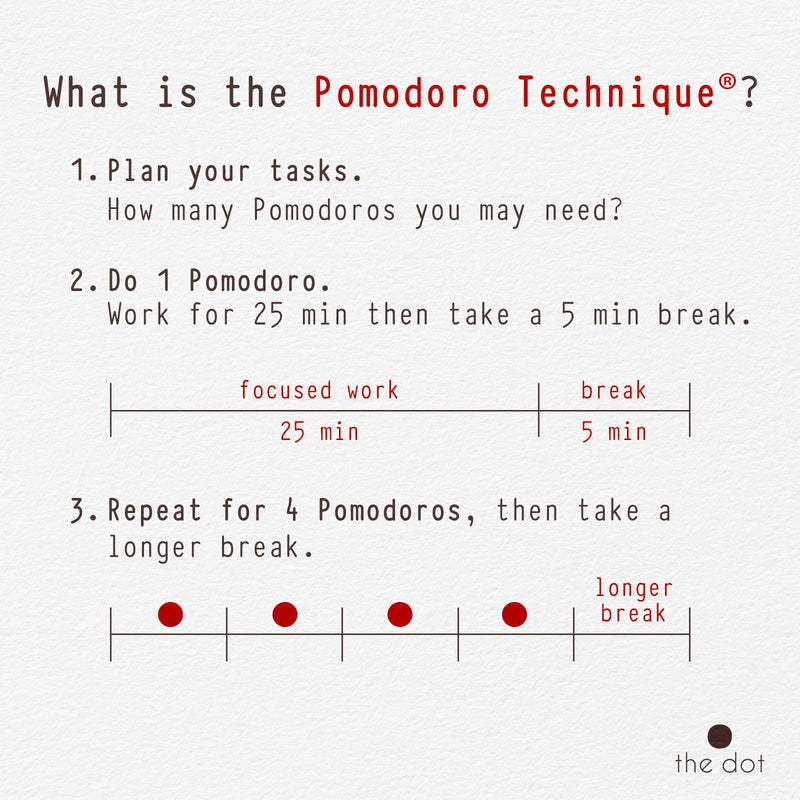 What is the Pomodoro Technique®?

1. Plan your tasks.
How many Pomodoros you may need?

2. Do 1 Pomodoro.
Work for 25 min then take a 5 min break.

focused work
25 min
break
5 min

3. Repeat for 4 Pomodoros, then take a longer break.

longer break

the dot